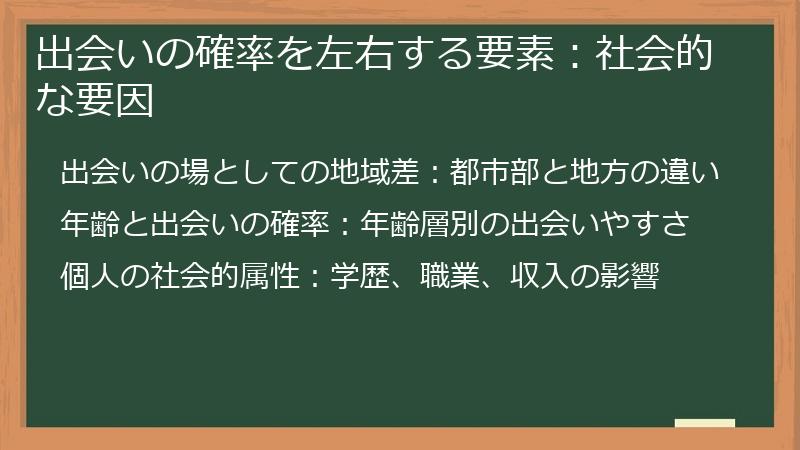 出会いの確率を左右する要素：社会的な要因

出会いの場としての地域差：都市部と地方の違い

年齢と出会いの確率：年齢層別の出会いやすさ

個人の社会的属性：学歴、職業、収入の影響